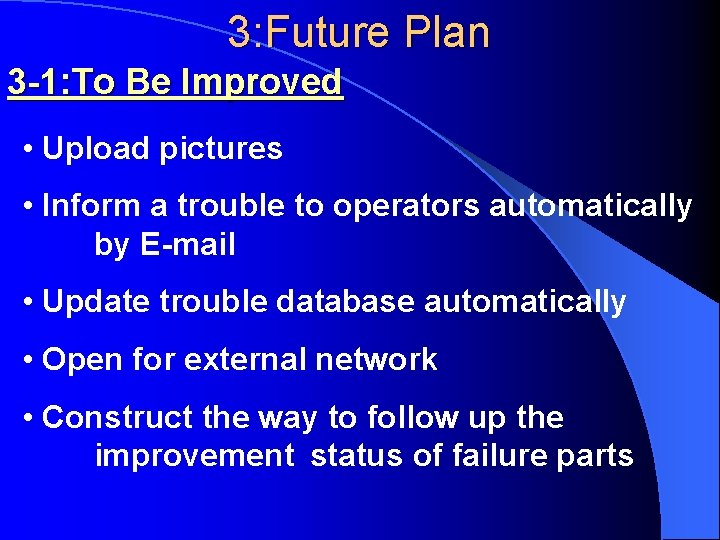 3:Future Plan

3-1:To Be Improved

• Upload pictures

• Inform a trouble to operators automatically by E-mail

• Update trouble database automatically

• Open for external network

• Construct the way to follow up the improvement status of failure parts